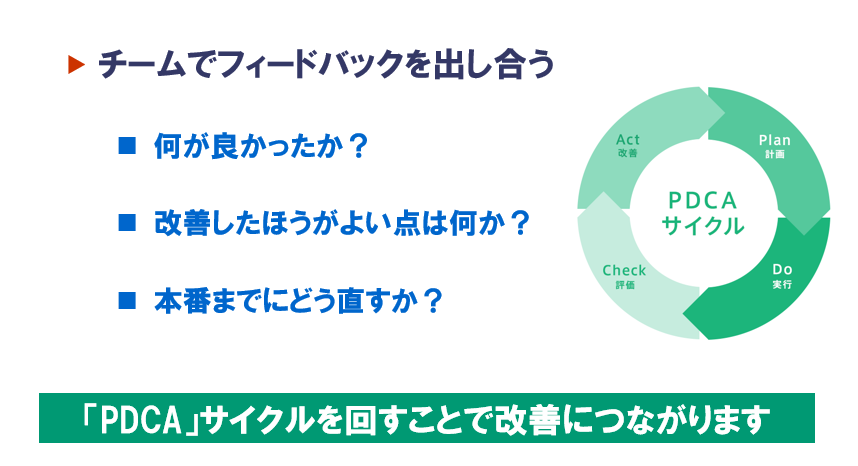 ▶ チームでフィードバックを出し合う

■ 何が良かったか？

■ 改善したほうがよい点は何か？

■ 本番までにどう直すか？

Act
改善

Plan
計画

PDCA
サイクル

Check
評価

Do
実行

「PDCA」サイクルを回すことで改善につながります